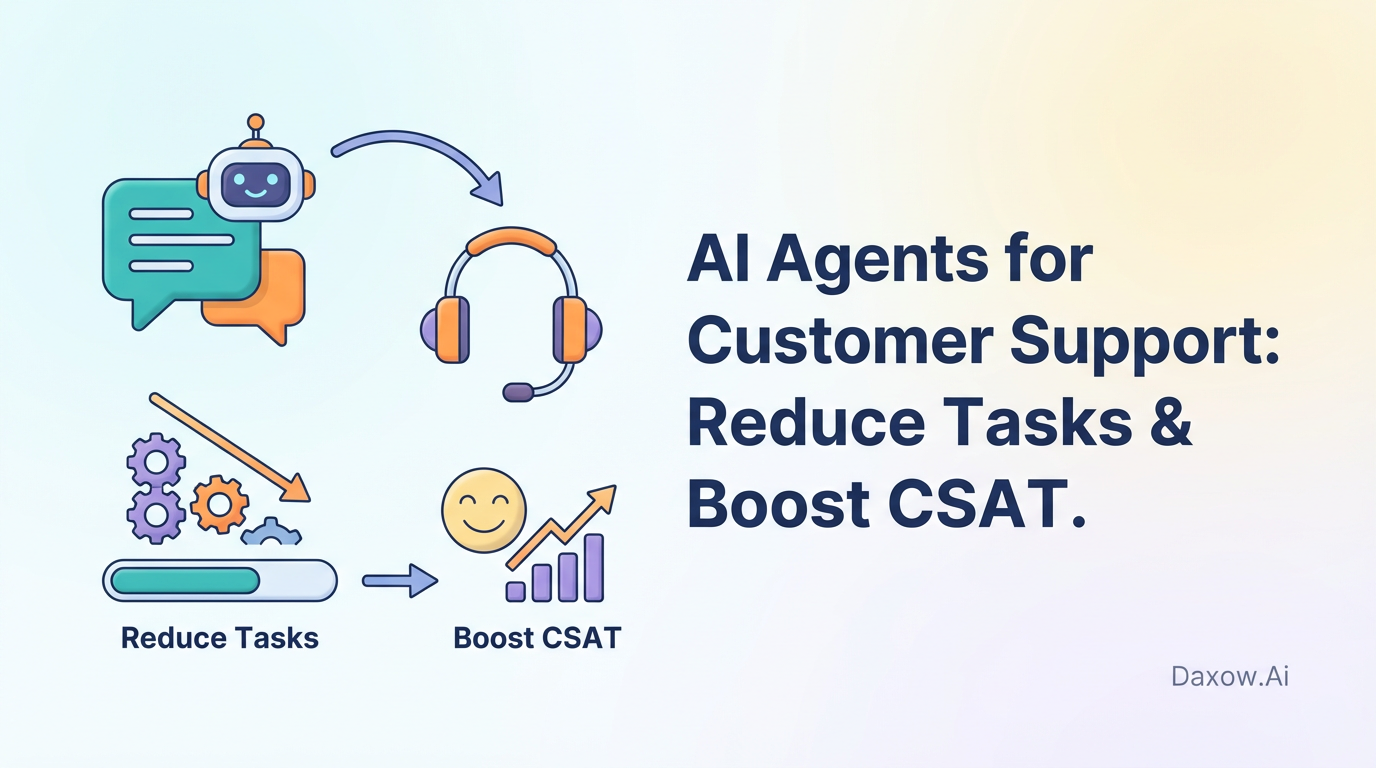 Reduce Tasks

Boost CSAT

AI Agents for Customer Support: Reduce Tasks & Boost CSAT.

Daxow.Ai